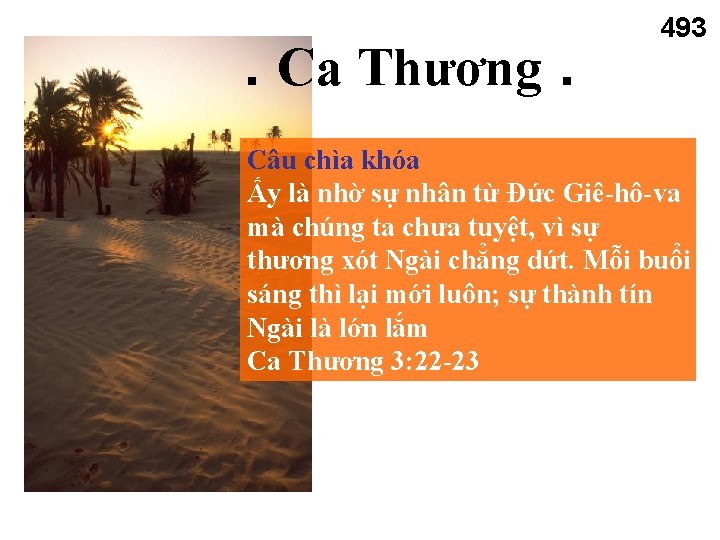 493

. Ca Thương .

Câu chìa khóa
Ấy là nhờ sự nhân từ Đức Giê-hô-va mà chúng ta chưa tuyệt, vì sự thương xót Ngài chẳng dứt. Mỗi buổi sáng thì lại mới luôn; sự thành tín Ngài là lớn lắm
Ca Thương 3:22-23